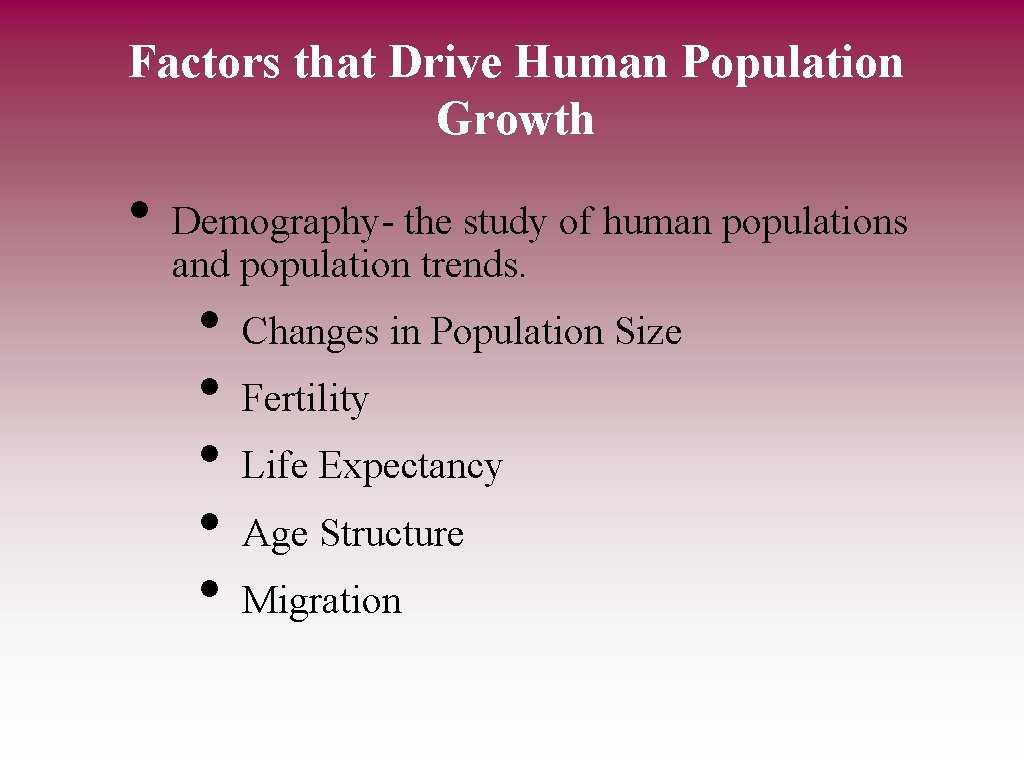 Factors that Drive Human Population Growth

• Demography- the study of human populations and population trends.

• Changes in Population Size
• Fertility
• Life Expectancy
• Age Structure
• Migration